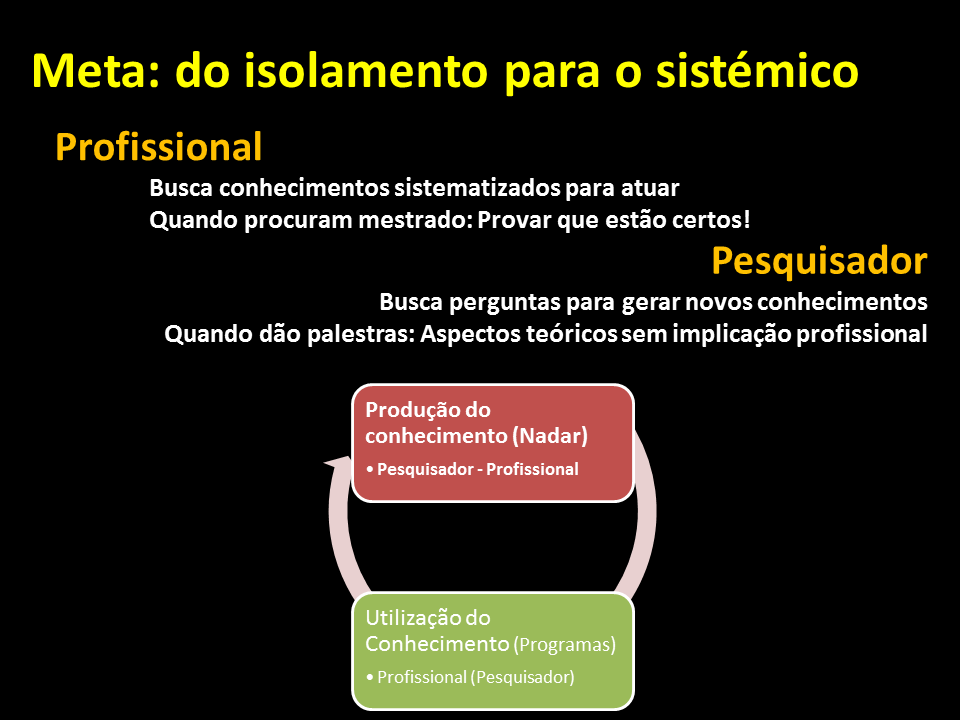 Meta: do isolamento para o sistémico

Profissional

Busca conhecimentos sistematizados para atuar
Quando procuram mestrado: Provar que estão certos!

Pesquisador

Busca perguntas para gerar novos conhecimentos
Quando dão palestras: Aspectos teóricos sem implicação profissional

Produção do conhecimento (Nadar)
• Pesquisador - Profissional

Utilização do Conhecimento (Programas)
• Profissional (Pesquisador)